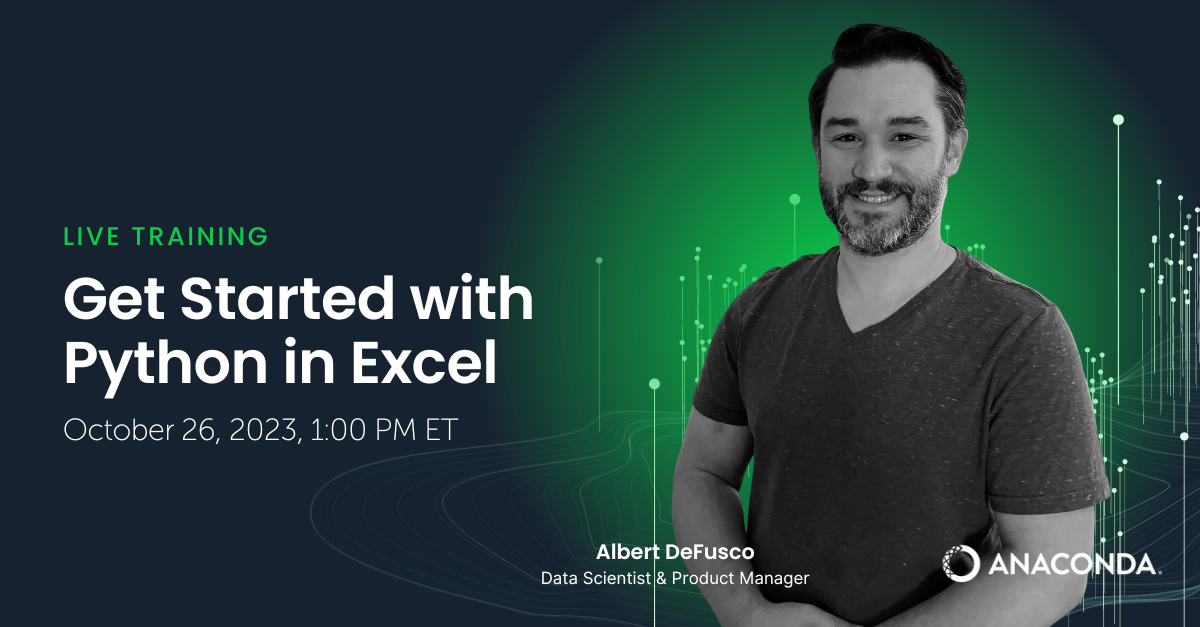 LIVE TRAINING

Get Started with Python in Excel

October 26, 2023, 1:00 PM ET

Albert DeFusco
Data Scientist & Product Manager

ANACONDA.